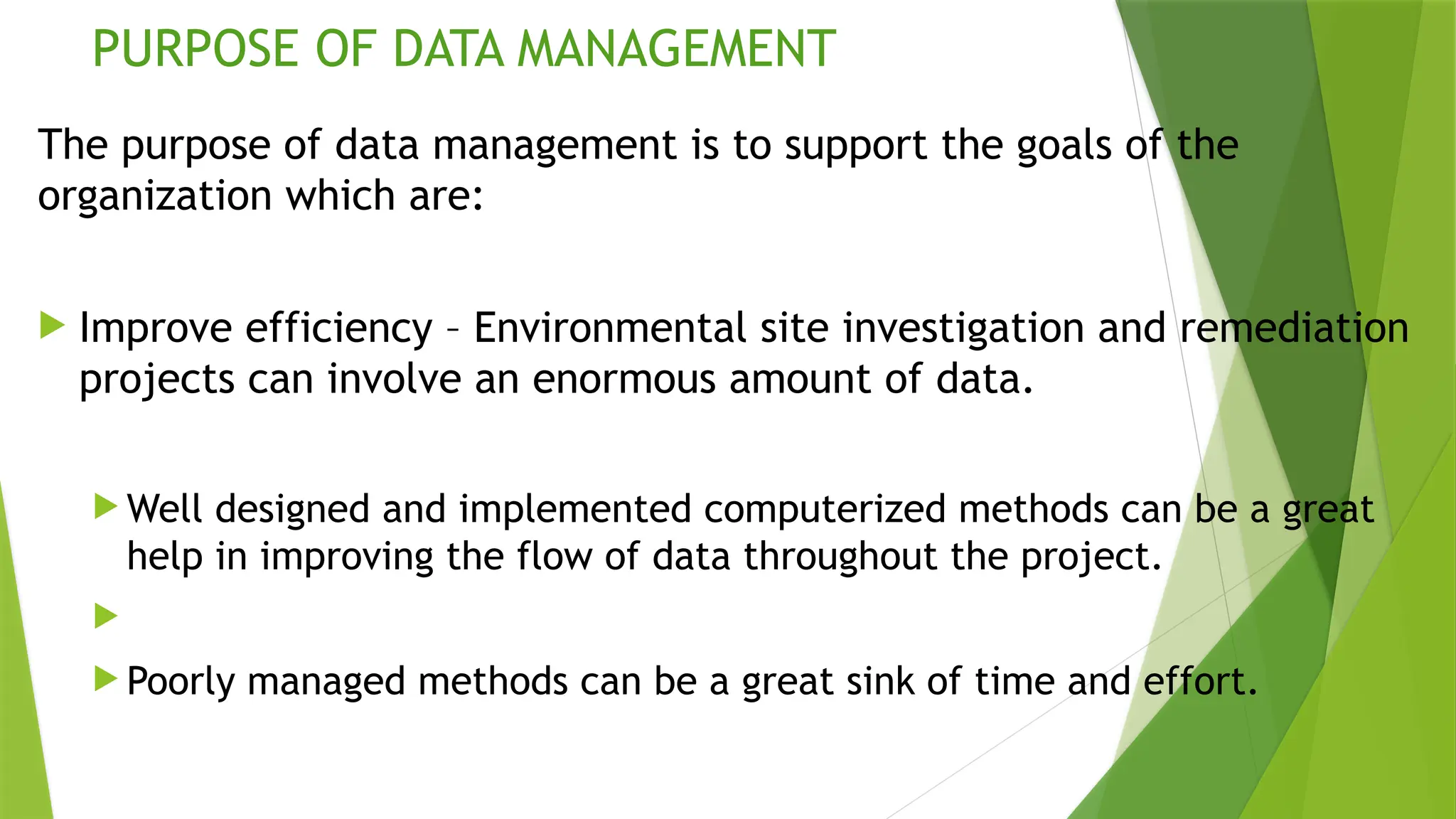 PURPOSE OF DATA MANAGEMENT

The purpose of data management is to support the goals of the organization which are:

Improve efficiency – Environmental site investigation and remediation projects can involve an enormous amount of data.

Well designed and implemented computerized methods can be a great help in improving the flow of data throughout the project.

Poorly managed methods can be a great sink of time and effort.